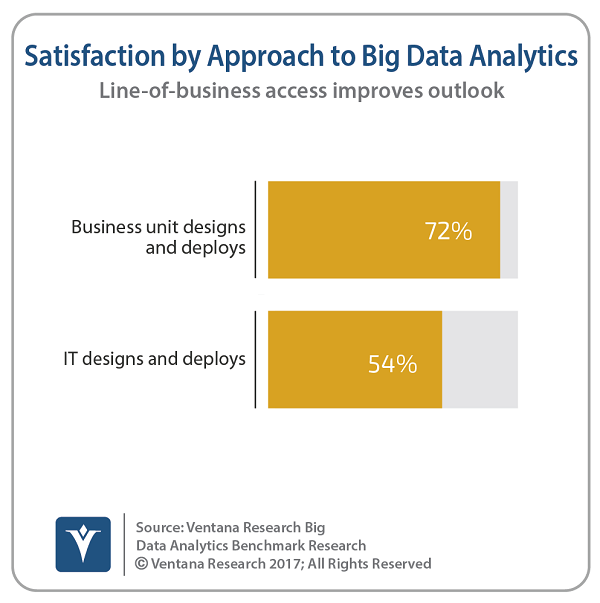 Satisfaction by Approach to Big Data Analytics
Line-of-business access improves outlook

Business unit designs and deploys 72%

IT designs and deploys 54%

Source: Ventana Research Big Data Analytics Benchmark Research
© Ventana Research 2017; All Rights Reserved